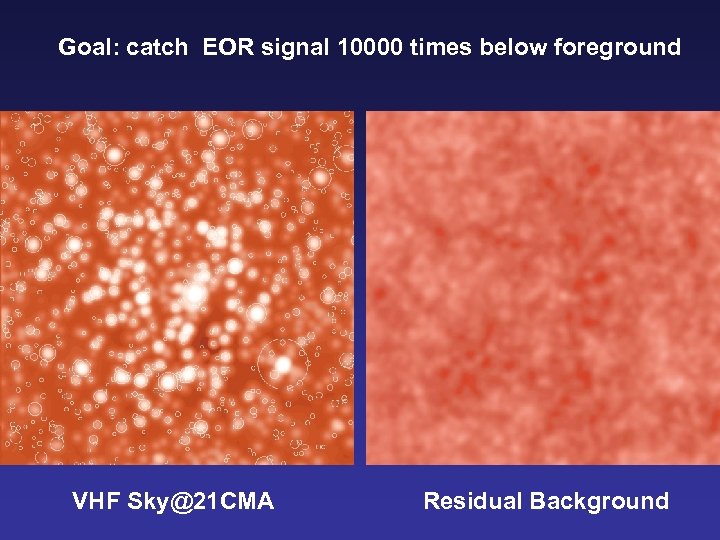 Goal: catch  EOR signal 10000 times below foreground

VHF Sky@21CMA

Residual Background